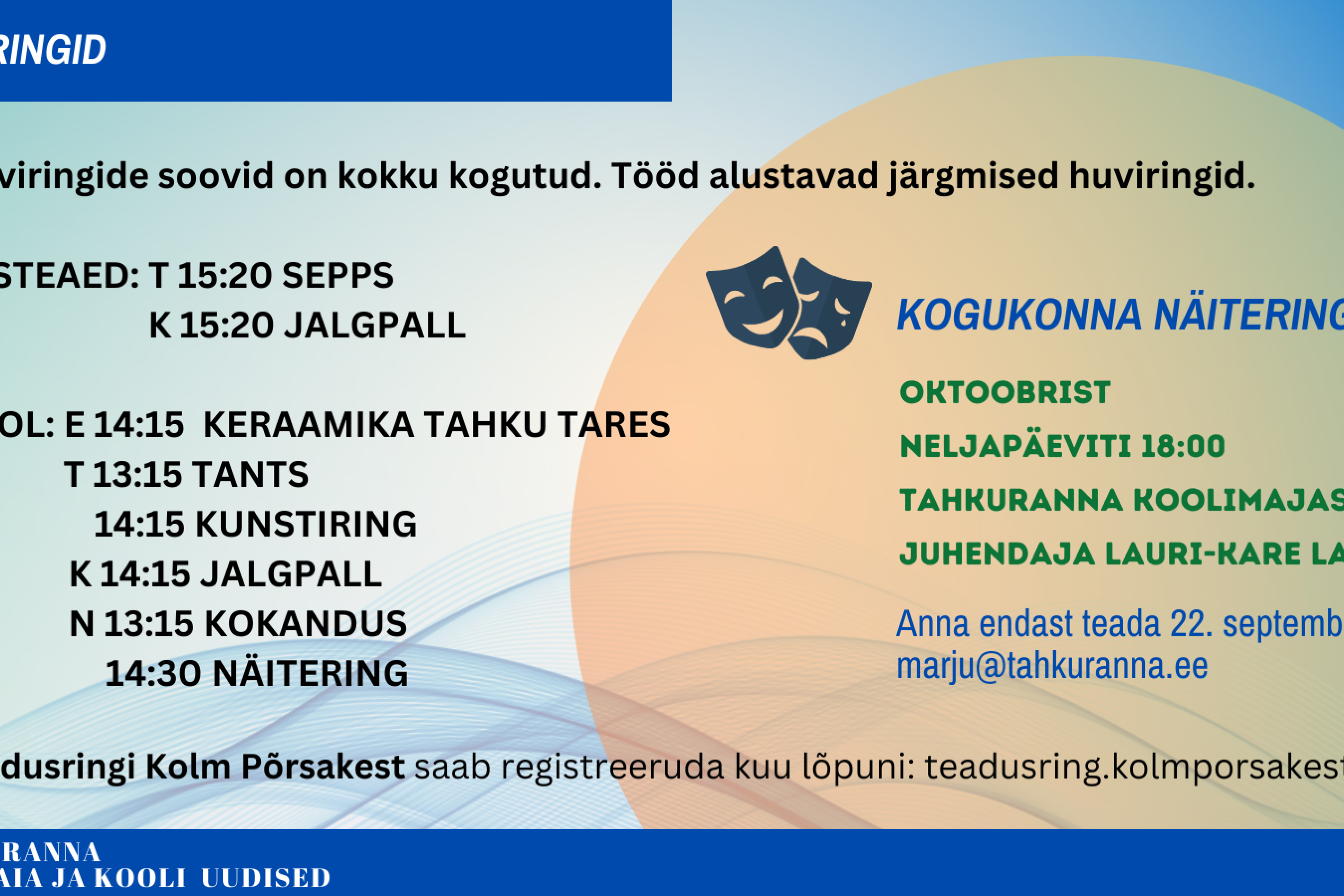 RINGID

viringide soovid on kokku kogutud. Tööd alustavad järgmised huviringid.

STEAED: T 15:20 SEPPS
K 15:20 JALGPALL

OL: E 14:15 KERAAMIKA TAHKU TARES
T 13:15 TANTS
14:15 KUNSTIRING
K 14:15 JALGPALL
N 13:15 KOKANDUS
14:30 NÄITERING

KOGUKONNA NÄITERING

OKTOOBRIST
NELJAPÄEVITI 18:00
TAHKURANNA KOOLIMAJAS
JUHENDAJA LAURI-KARE LA

Anna endast teada 22. septemb
marju@tahkuranna.ee

dusringi Kolm Põrsakest saab registreeruda kuu lõpuni: teadusring.kolmporsakest

RANNA
AIA JA KOOLI UUDISED